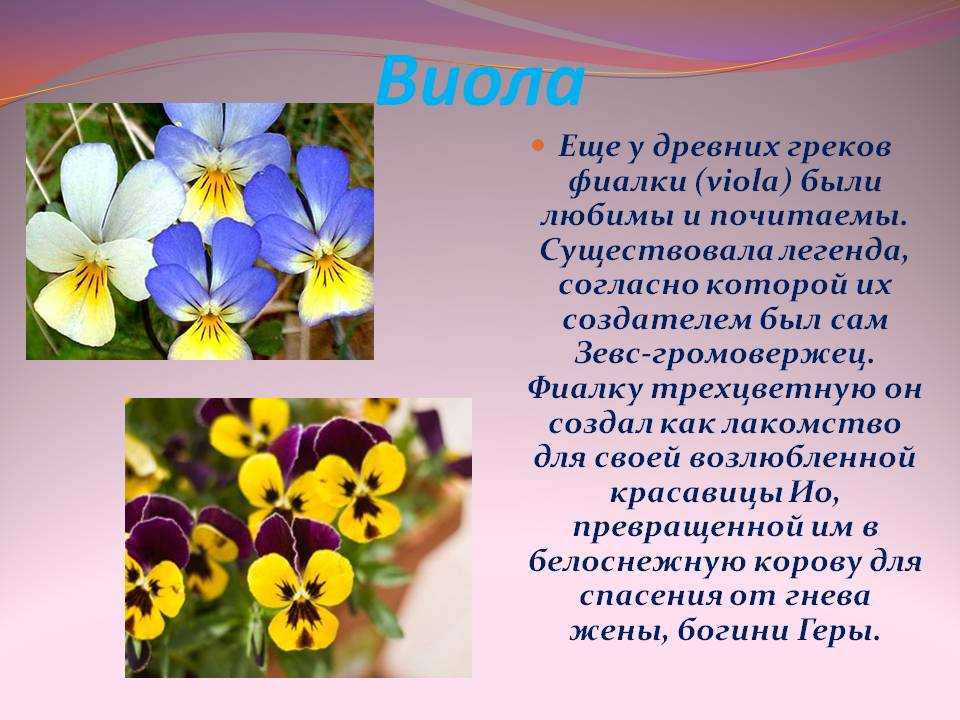 Виола

Еще у древних греков фиалки (viola) были любимы и почитаемы. Существовала легенда, согласно которой их создателем был сам Зевс-громовержец. Фиалку трехцветную он создал как лакомство для своей возлюбленной красавицы Ио, превращенной им в белоснежную корову для спасения от гнева жены, богини Геры.